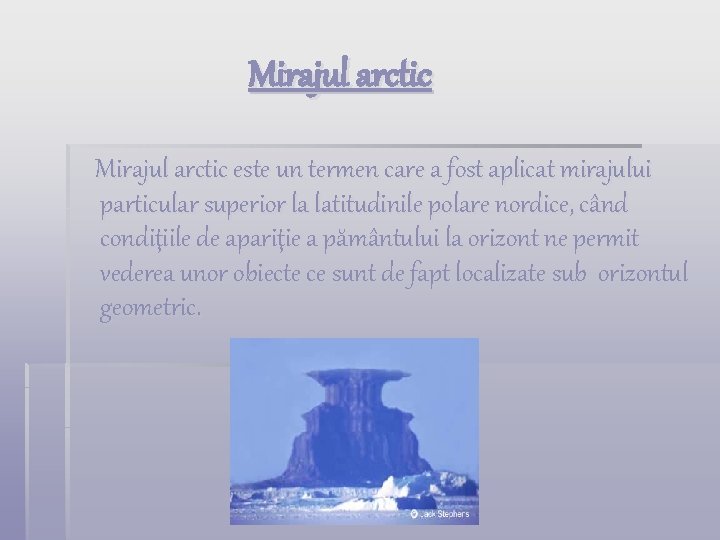 Mirajul arctic

Mirajul arctic este un termen care a fost aplicat mirajului particular superior la latitudinile polare nordice, când condiţiile de apariţie a pământului la orizont ne permit vederea unor obiecte ce sunt de fapt localizate sub orizontul geometric.

© Jack Stephens